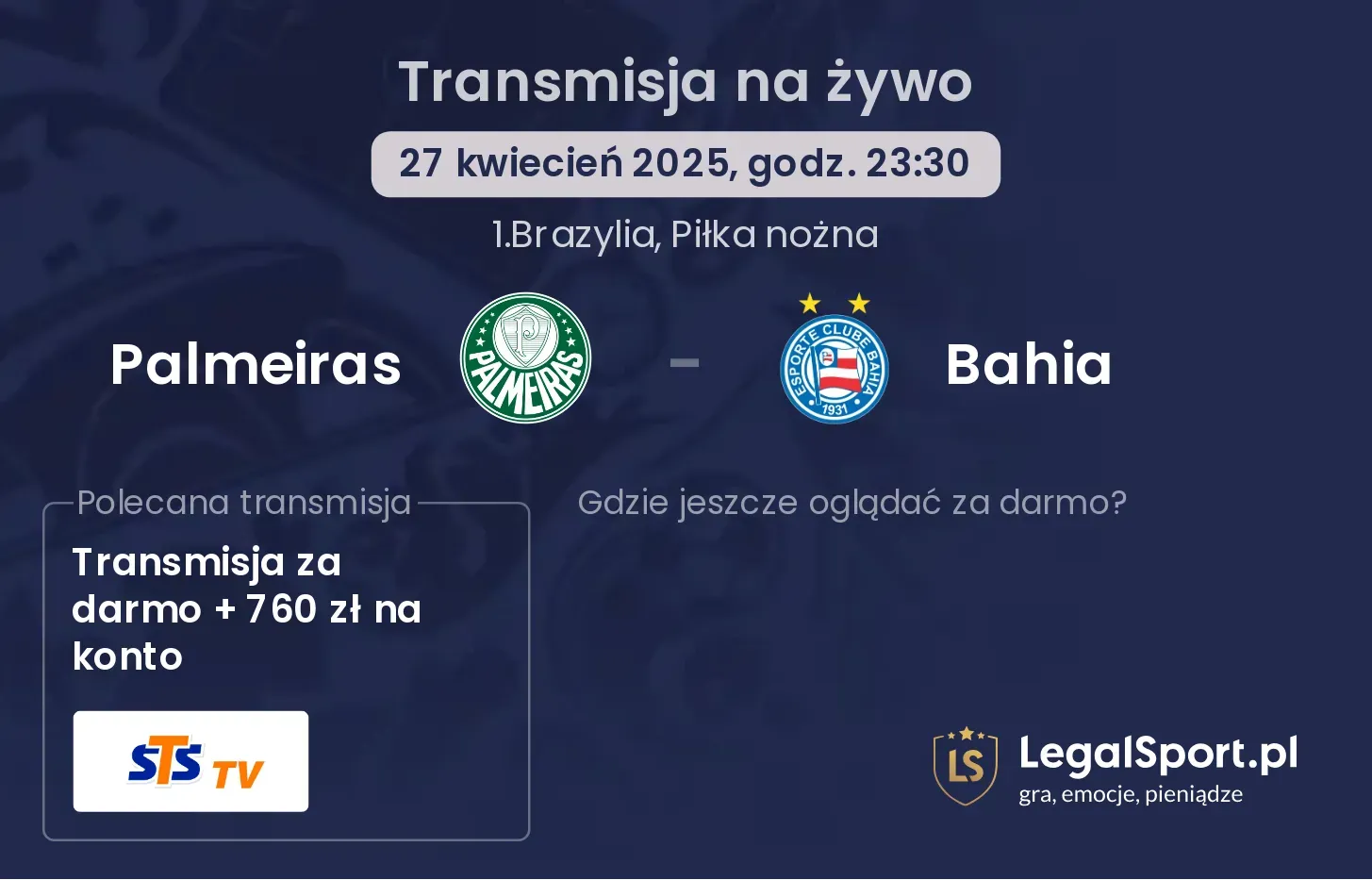 Transmisja na żywo

27 kwiecień 2025, godz. 23:30

1.Brazylia, Piłka nożna

Palmeiras

PALMEIRAS

-

ESPORTE CLUBE BAHIA 1931

Bahia

Polecana transmisja

Transmisja za darmo + 760 zł na konto

STS TV

Gdzie jeszcze oglądać za darmo?

LS

LegalSport.pl
gra, emocje, pieniądze